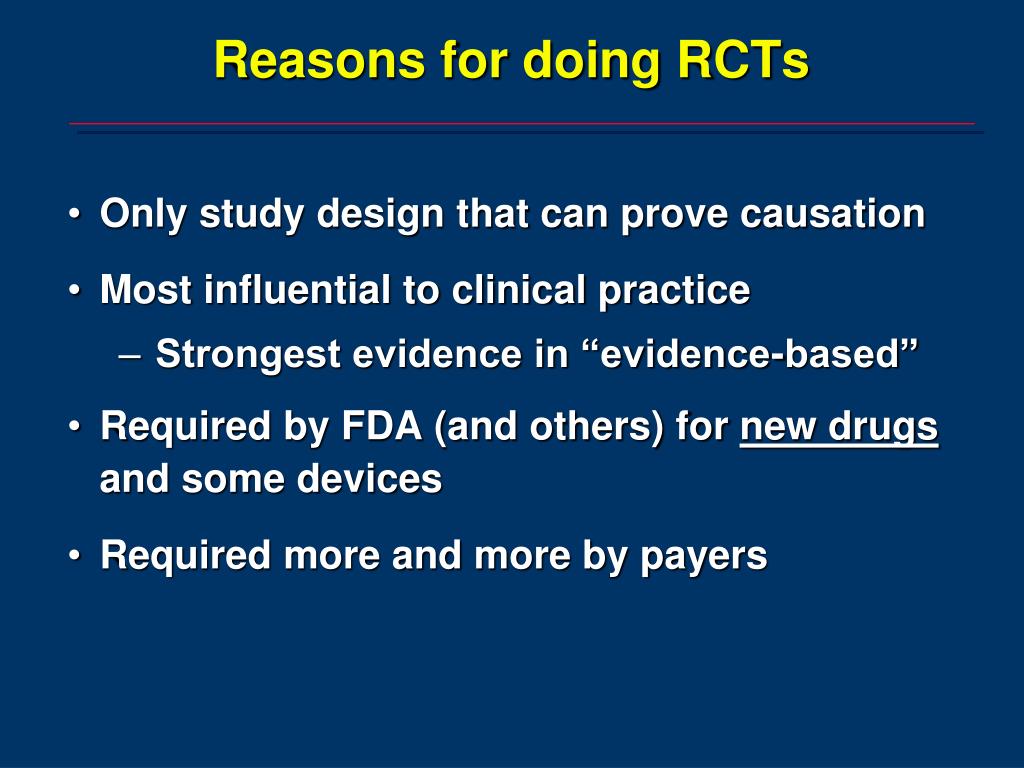 Reasons for doing RCTs

• Only study design that can prove causation

• Most influential to clinical practice
– Strongest evidence in “evidence-based”

• Required by FDA (and others) for new drugs and some devices

• Required more and more by payers